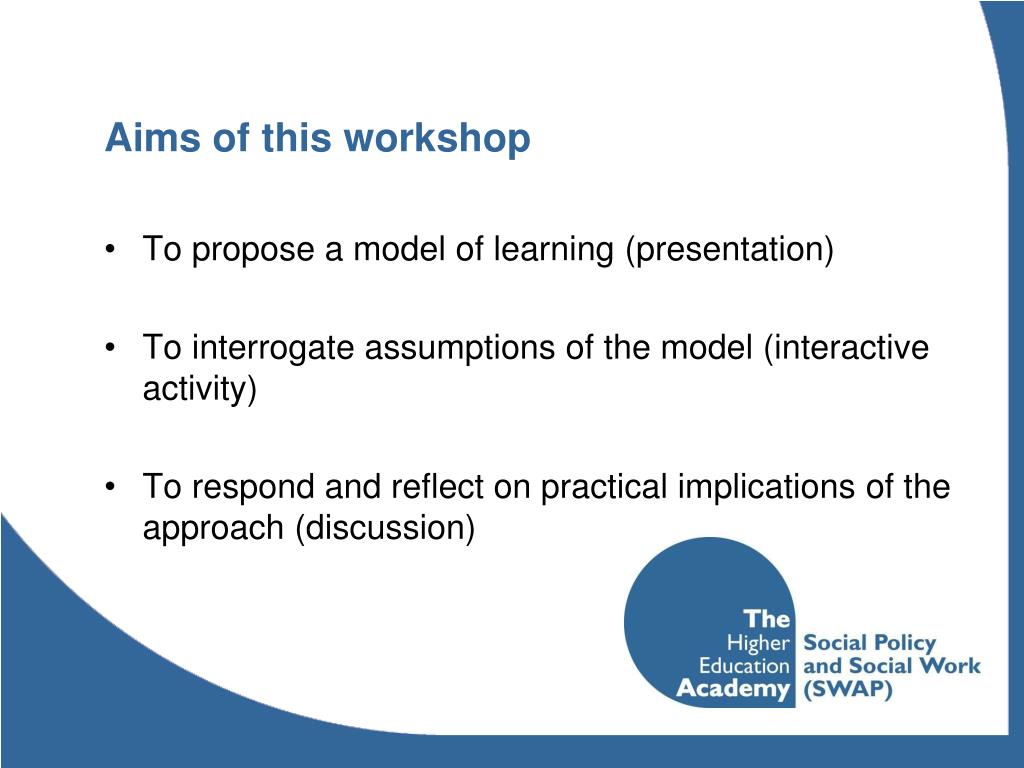 Aims of this workshop

• To propose a model of learning (presentation)

• To interrogate assumptions of the model (interactive activity)

• To respond and reflect on practical implications of the approach (discussion)

The Higher Education Academy

Social Policy and Social Work (SWAP)